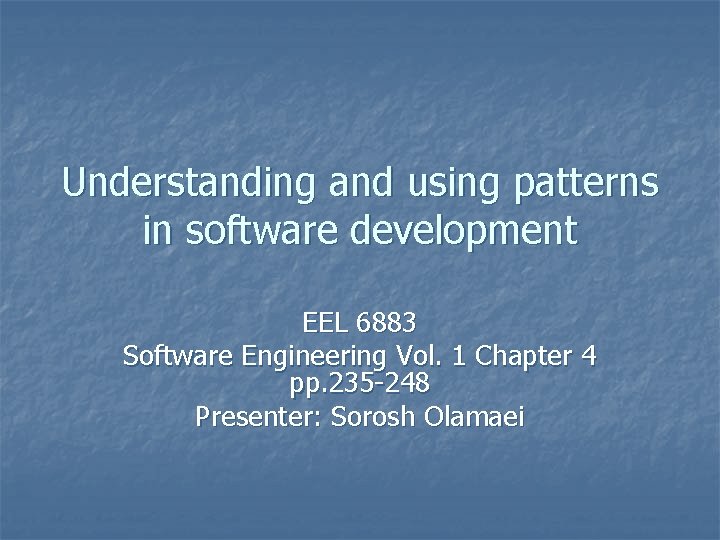 Understanding and using patterns in software development

EEL 6883
Software Engineering Vol. 1 Chapter 4 pp.235-248
Presenter: Sorosh Olamaei